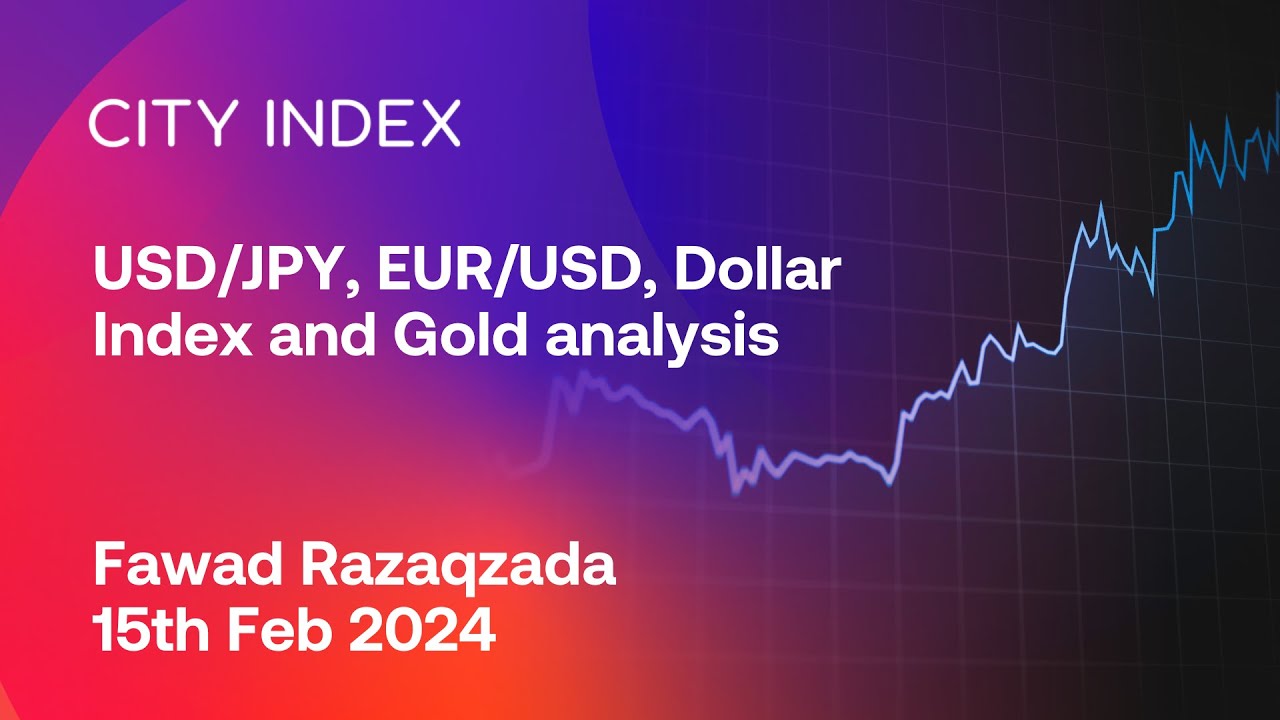 CITY INDEX

USD/JPY, EUR/USD, Dollar Index and Gold analysis

Fawad Razaqzada
15th Feb 2024